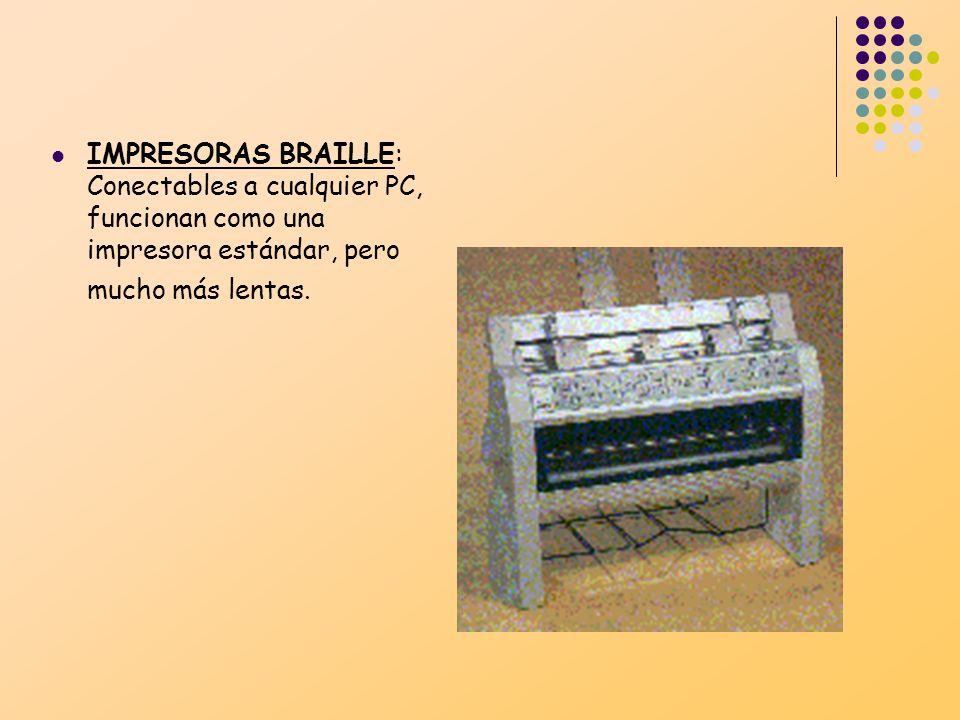 IMPRESORAS BRAILLE: Conectables a cualquier PC, funcionan como una impresora estándar, pero mucho más lentas.